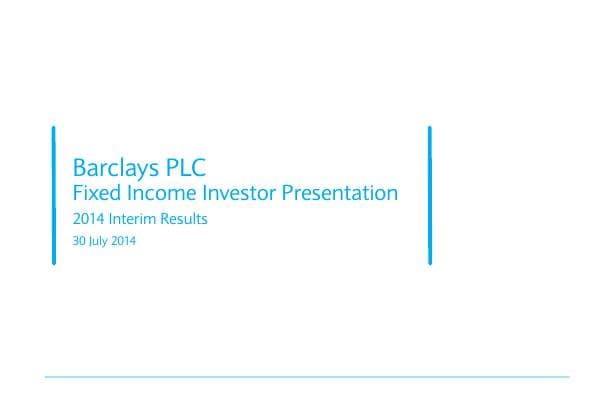 Barclays PLC
Fixed Income Investor Presentation
2014 Interim Results
30 July 2014